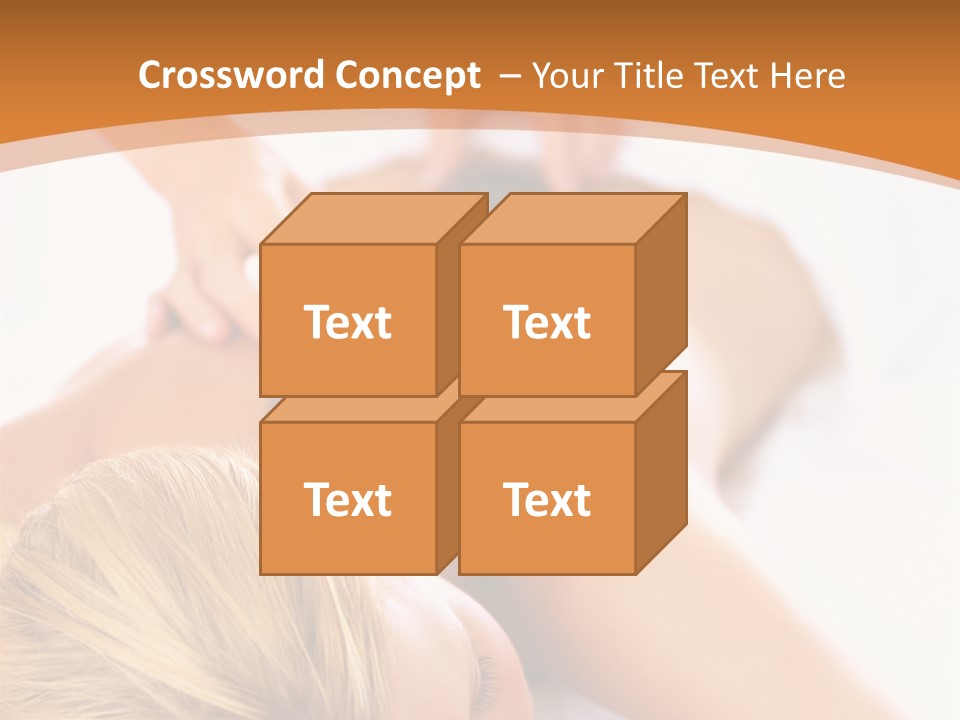 Crossword Concept – Your Title Text Here

Text

Text

Text

Text